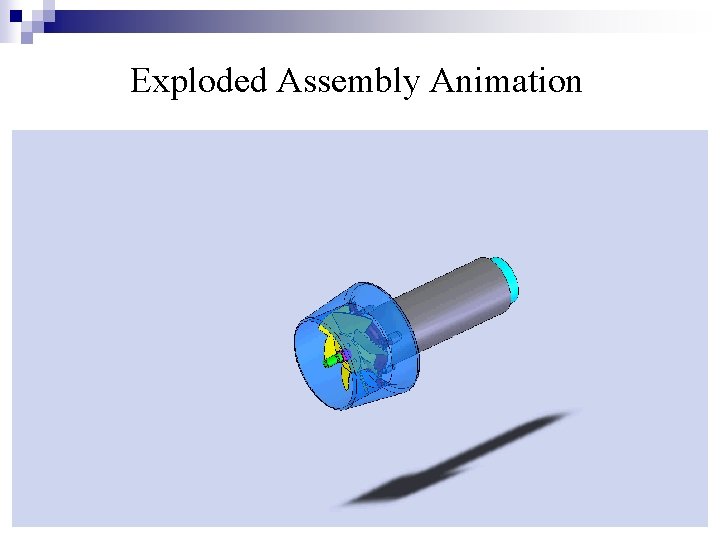 Exploded Assembly Animation